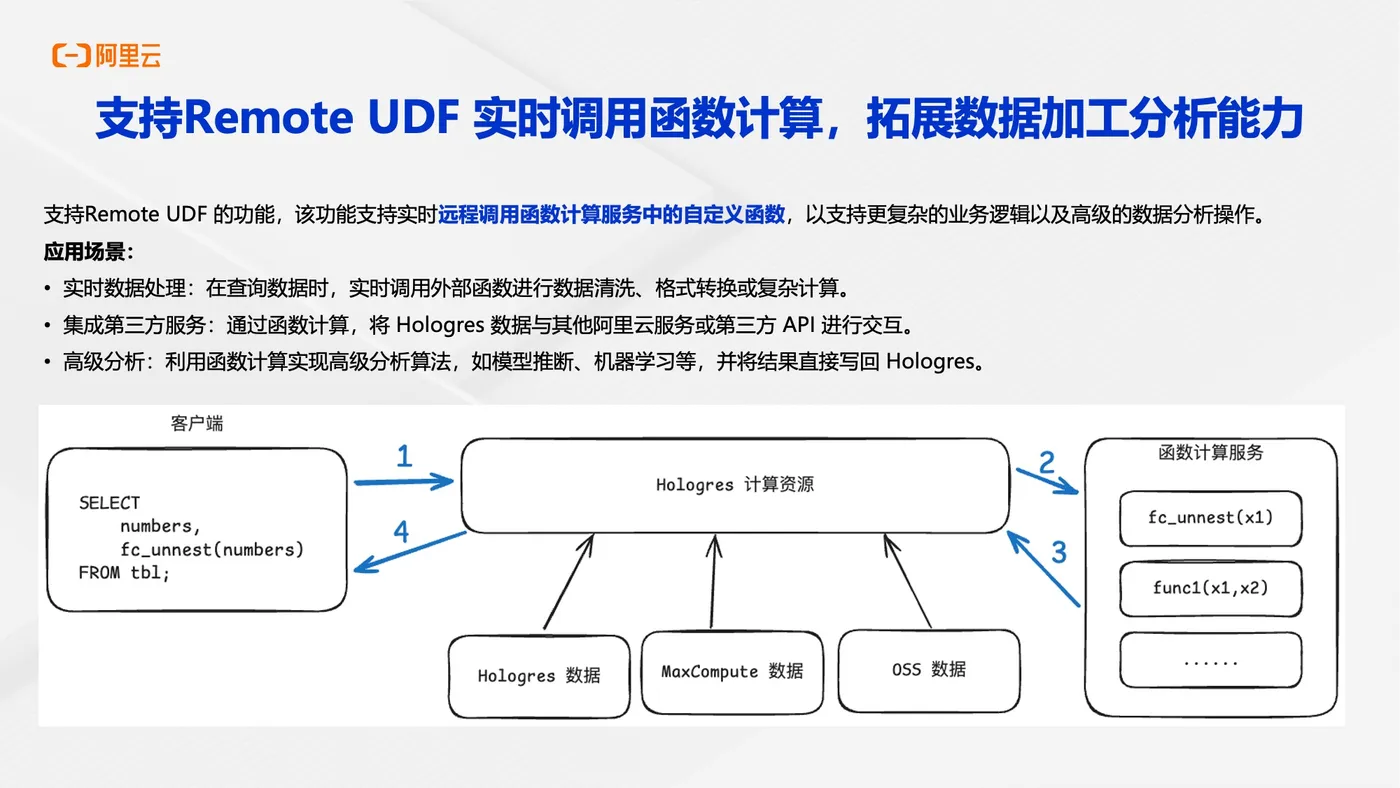 阿里云

支持Remote UDF 实时调用函数计算，拓展数据加工分析能力

支持Remote UDF 的功能，该功能支持实时远程调用函数计算服务中的自定义函数，以支持更复杂的业务逻辑以及高级的数据分析操作。

应用场景：

• 实时数据处理：在查询数据时，实时调用外部函数进行数据清洗、格式转换或复杂计算。
• 集成第三方服务：通过函数计算，将 Hologres 数据与其他阿里云服务或第三方 API 进行交互。
• 高级分析：利用函数计算实现高级分析算法，如模型推断、机器学习等，并将结果直接写回 Hologres。

客户端

SELECT
numbers,
fc_unnest(numbers)
FROM tbl;

1

4

Hologres 计算资源

2

3

函数计算服务

fc_unnest(x1)

func1(x1,x2)

......

Hologres 数据

MaxCompute 数据

OSS 数据